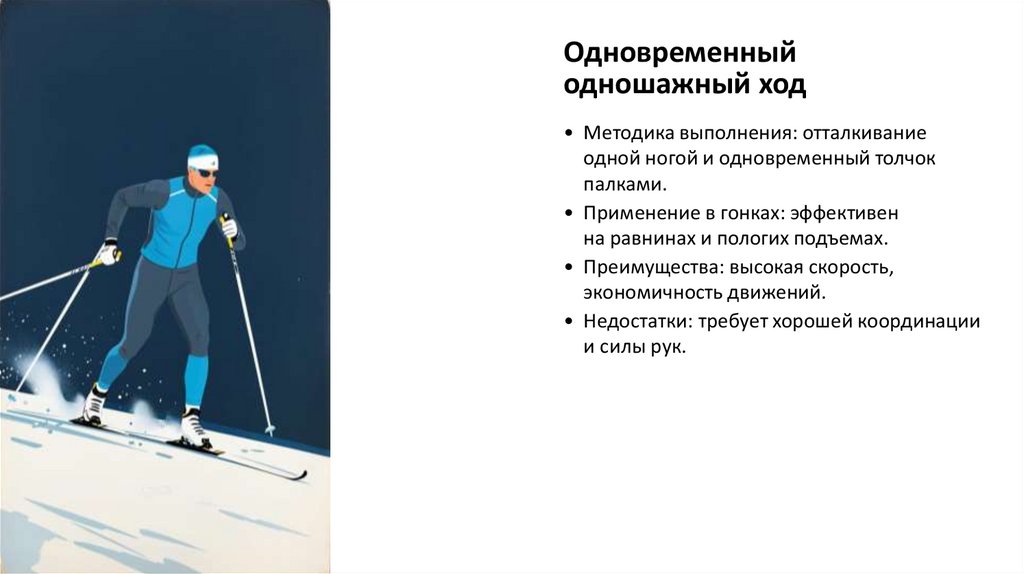 Одновременный одношажный ход

• Методика выполнения: отталкивание одной ногой и одновременный толчок палками.
• Применение в гонках: эффективен на равнинах и пологих подъемах.
• Преимущества: высокая скорость, экономичность движений.
• Недостатки: требует хорошей координации и силы рук.